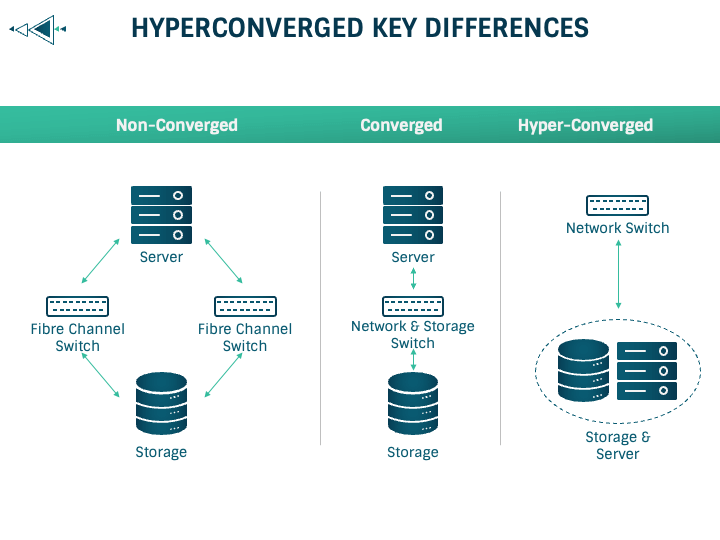 HYPERCONVERGED KEY DIFFERENCES

Non-Converged

Converged

Hyper-Converged

Server

Fibre Channel Switch

Fibre Channel Switch

Storage

Server

Network & Storage Switch

Storage

Network Switch

Storage & Server